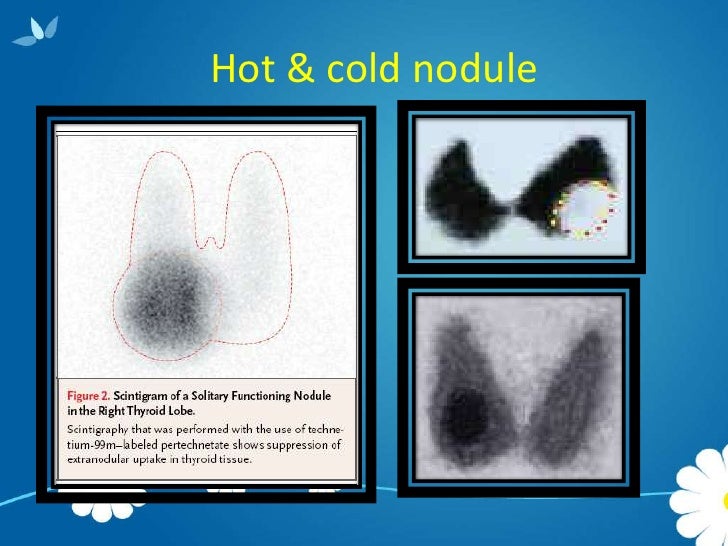 Hot & cold nodule

Figure 2. Scintigram of a Solitary Functioning Nodule in the Right Thyroid Lobe.

Scintigraphy that was performed with the use of technetium-99m–labeled pertechnetate shows suppression of extranodular uptake in thyroid tissue.